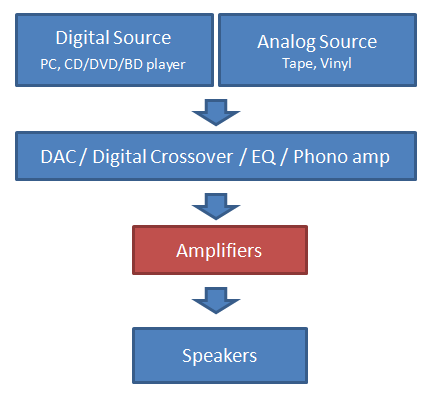 Digital Source
PC, CD/DVD/BD player

Analog Source
Tape, Vinyl

DAC / Digital Crossover / EQ / Phono amp

Amplifiers

Speakers